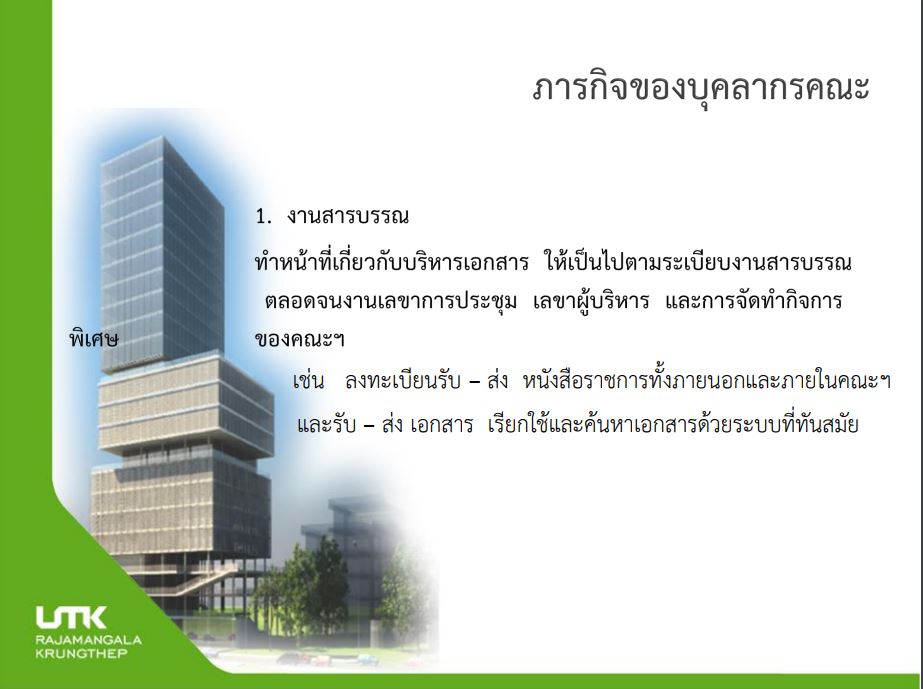 ภารกิจของบุคลากรคณะ

1. งานสารบรรณ

ทำหน้าที่เกี่ยวกับบริหารเอกสาร ให้เป็นไปตามระเบียบงานสารบรรณ ตลอดจนงานเลขาการประชุม เลขาผู้บริหาร และการจัดทำกิจการพิเศษ ของคณะฯ

เช่น ลงทะเบียนรับ – ส่ง หนังสือราชการทั้งภายนอกและภายในคณะฯ และรับ – ส่ง เอกสาร เรียกใช้และค้นหาเอกสารด้วยระบบที่ทันสมัย

UTK
RAJAMANGALA
KRUNGTHEP